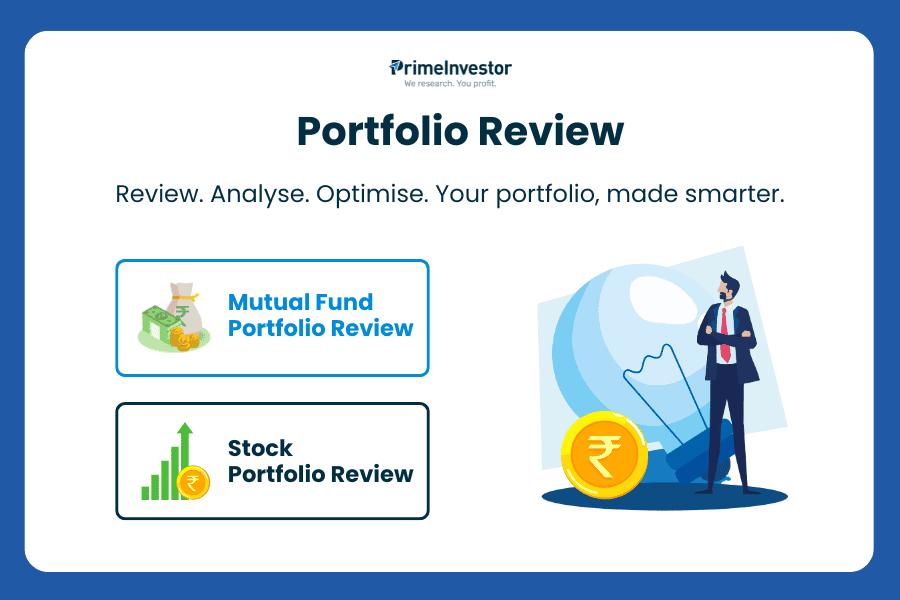 PrimeInvestor
We research. You profit.

Portfolio Review

Review. Analyse. Optimise. Your portfolio, made smarter.

Mutual Fund Portfolio Review

Stock Portfolio Review